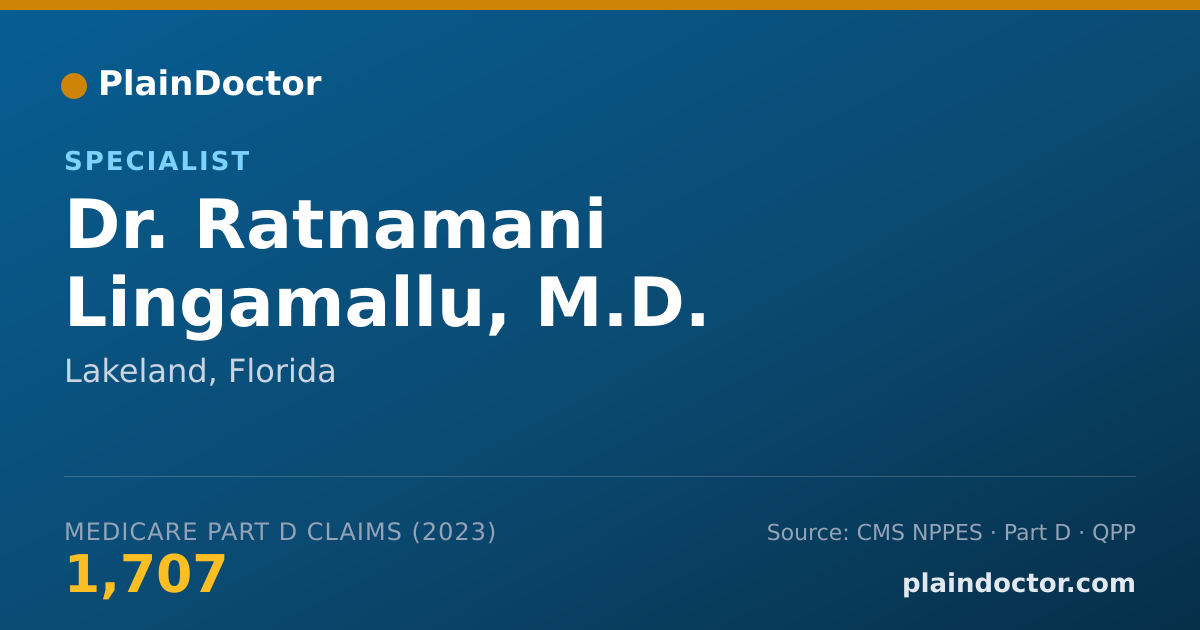 PlainDoctor

SPECIALIST

Dr. Ratnamani Lingamallu, M.D.

Lakeland, Florida

MEDICARE PART D CLAIMS (2023)

1,707

Source: CMS NPPES · Part D · QPP

plaindoctor.com